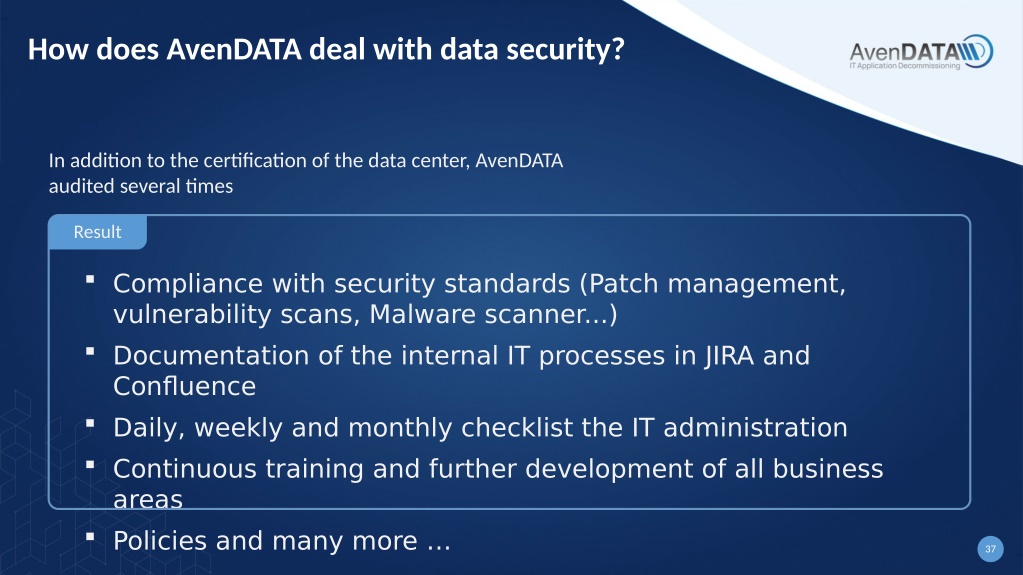 How does AvenDATA deal with data security?

AvenDATA
IT Application Decommissioning

In addition to the certification of the data center, AvenDATA audited several times

Result

▪ Compliance with security standards (Patch management, vulnerability scans, Malware scanner...)
▪ Documentation of the internal IT processes in JIRA and Confluence
▪ Daily, weekly and monthly checklist the IT administration
▪ Continuous training and further development of all business areas
▪ Policies and many more ...

37